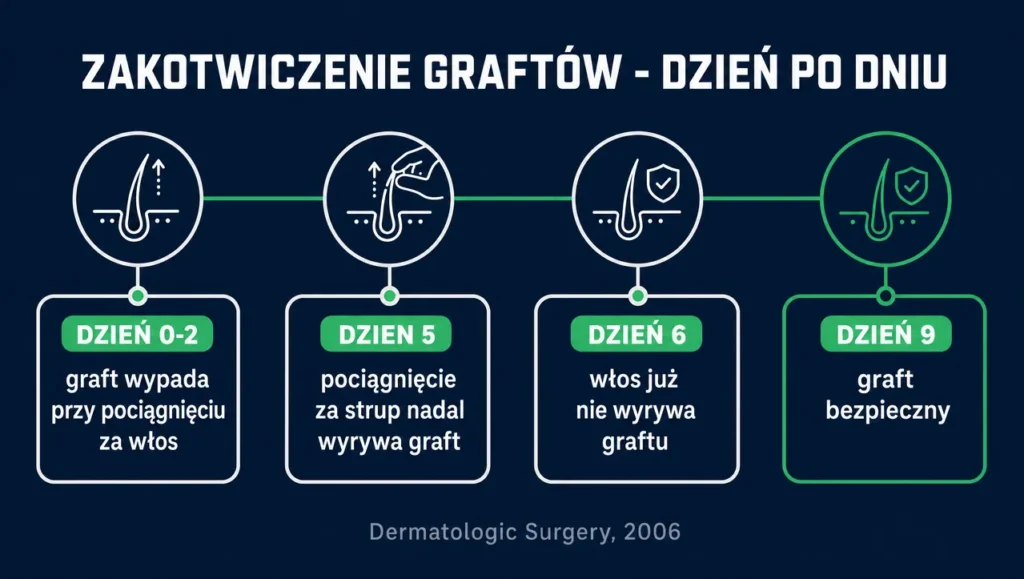 ZAKOTWICZENIE GRAFTÓW - DZIEŃ PO DNIU

DZIEŃ 0-2
graft wypada przy pociągnięciu za włos

DZIEN 5
pociągnięcie za strup nadal wyrywa graft

DZIEŃ 6
włos już nie wyrywa graftu

DZIEŃ 9
graft bezpieczny

Dermatologic Surgery, 2006